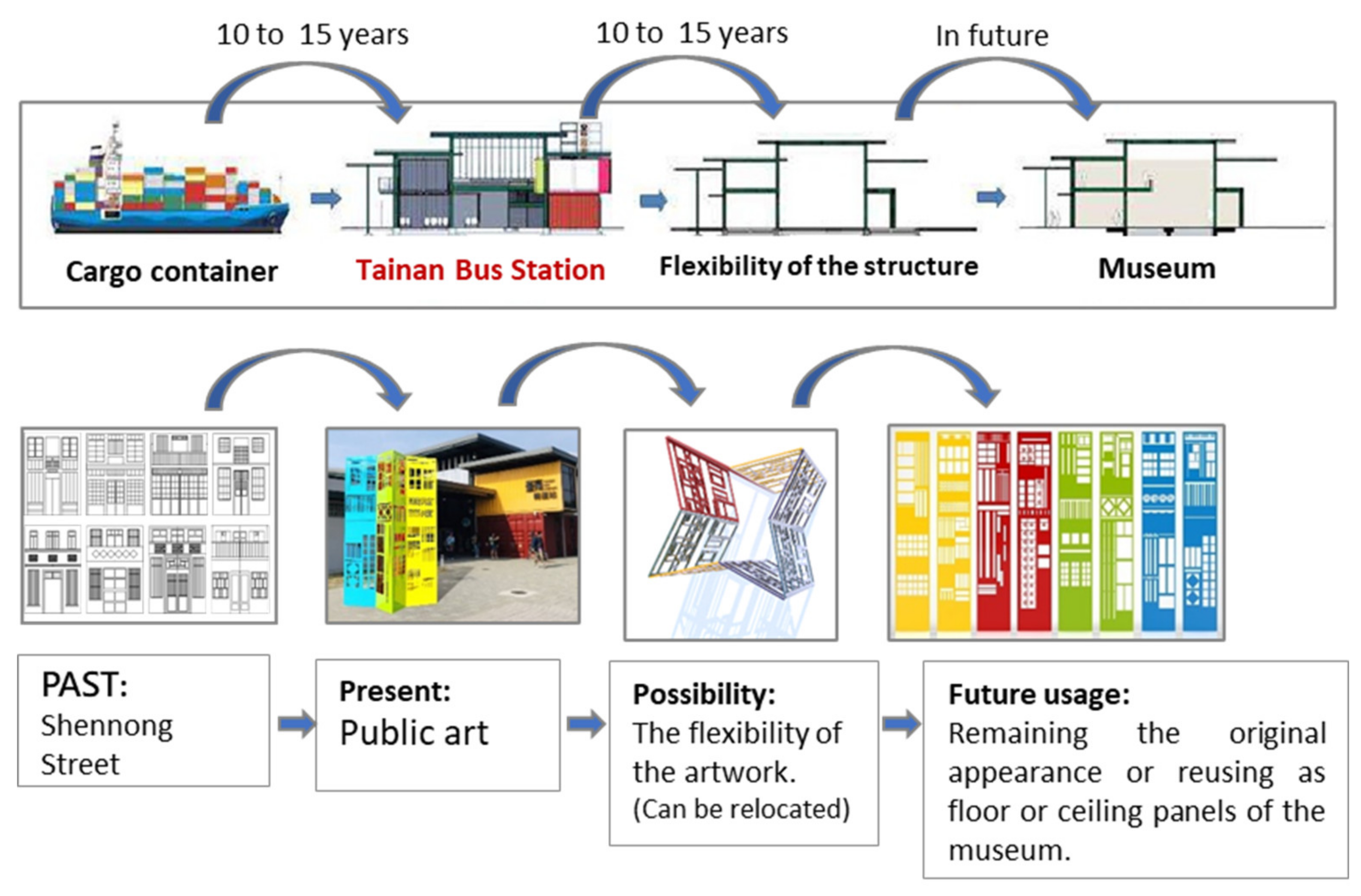 10 to 15 years

10 to 15 years

In future

Cargo container

Tainan Bus Station

Flexibility of the structure

Museum

PAST:
Shennong Street

Present:
Public art

Possibility:
The flexibility of the artwork.
(Can be relocated)

Future usage:
Remaining the original appearance or reusing as floor or ceiling panels of the museum.